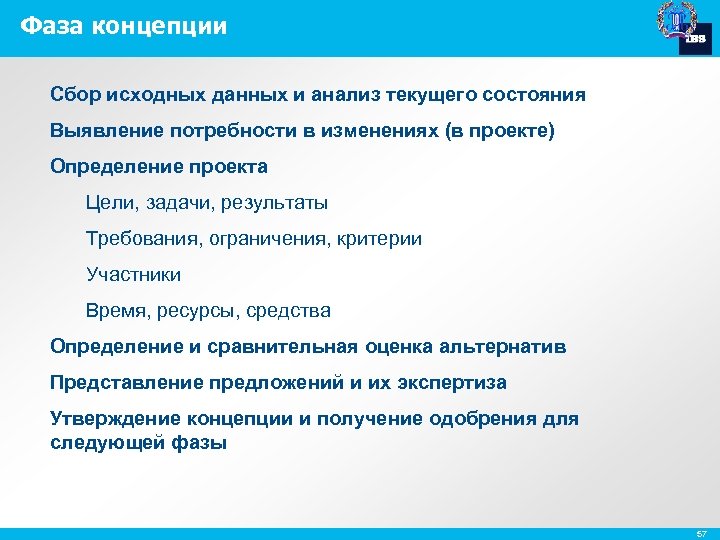 Фаза концепции

IBS

Сбор исходных данных и анализ текущего состояния

Выявление потребности в изменениях (в проекте)

Определение проекта

Цели, задачи, результаты

Требования, ограничения, критерии

Участники

Время, ресурсы, средства

Определение и сравнительная оценка альтернатив

Представление предложений и их экспертиза

Утверждение концепции и получение одобрения для следующей фазы

57